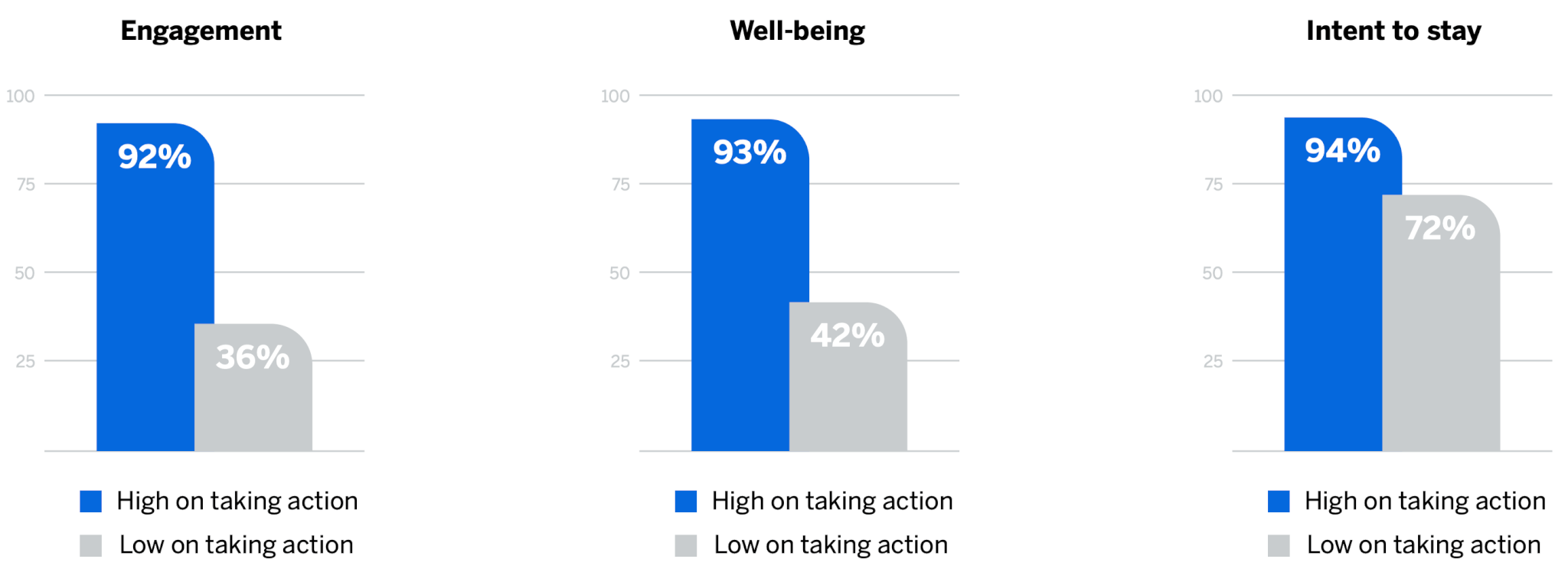 Engagement

100
75
50
25

92%
36%

High on taking action
Low on taking action

Well-being

100
75
50
25

93%
42%

High on taking action
Low on taking action

Intent to stay

100
75
50
25

94%
72%

High on taking action
Low on taking action